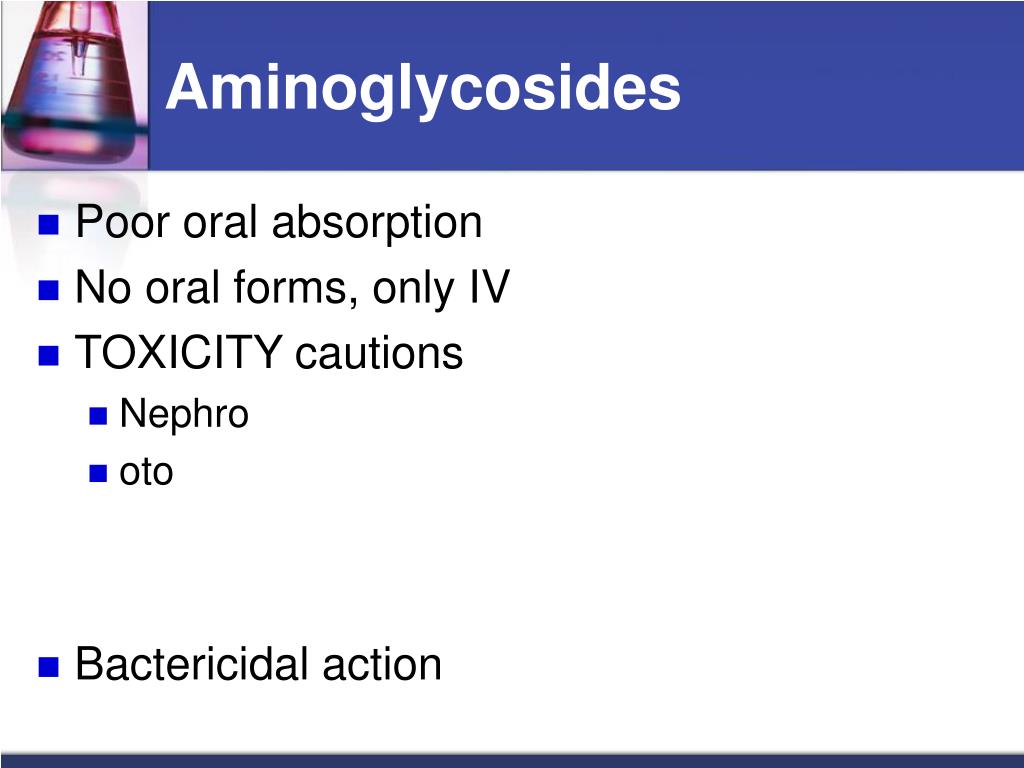 Aminoglycosides

- Poor oral absorption
- No oral forms, only IV
- TOXICITY cautions
  - Nephro
  - oto

- Bactericidal action